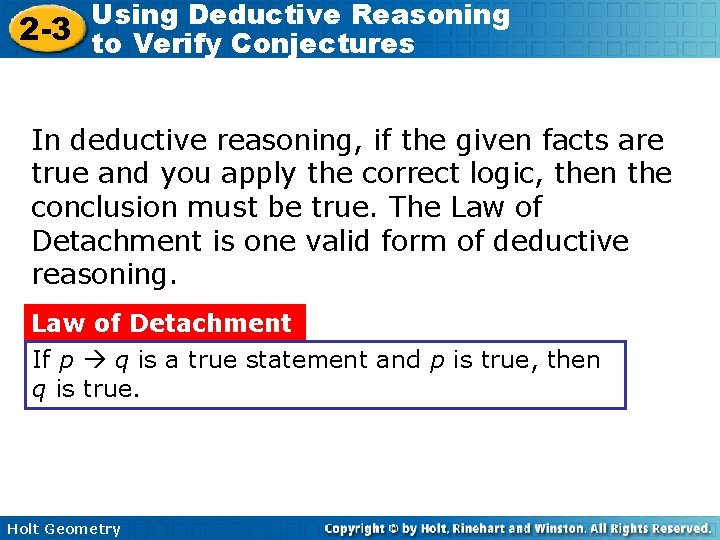 2-3 Using Deductive Reasoning to Verify Conjectures

In deductive reasoning, if the given facts are true and you apply the correct logic, then the conclusion must be true. The Law of Detachment is one valid form of deductive reasoning.

Law of Detachment

If $p \rightarrow q$ is a true statement and $p$ is true, then $q$ is true.

Holt Geometry

Copyright © by Holt, Rinehart and Winston. All Rights Reserved.